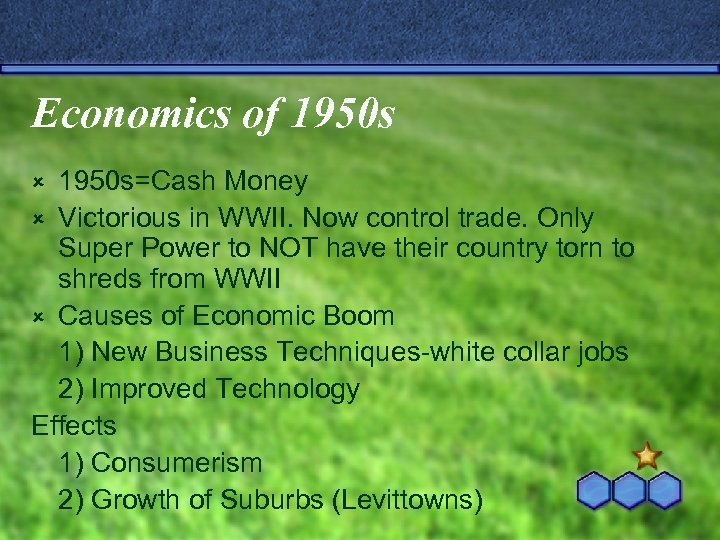 Economics of 1950s

× 1950s=Cash Money

× Victorious in WWII. Now control trade. Only Super Power to NOT have their country torn to shreds from WWII

× Causes of Economic Boom

1) New Business Techniques-white collar jobs

2) Improved Technology

Effects

1) Consumerism

2) Growth of Suburbs (Levittowns)